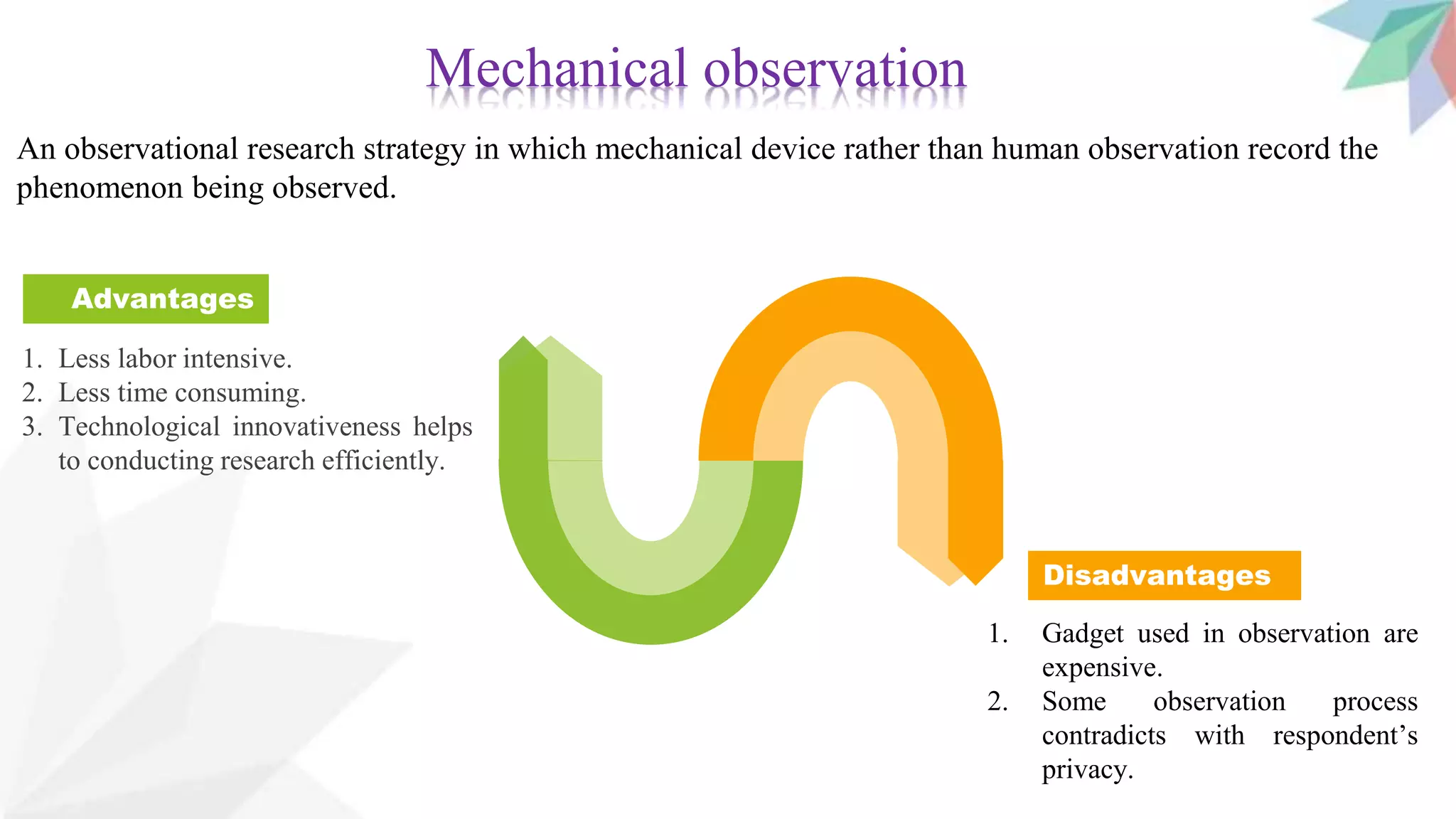 Mechanical observation

An observational research strategy in which mechanical device rather than human observation record the phenomenon being observed.

Advantages

1. Less labor intensive.
2. Less time consuming.
3. Technological innovativeness helps to conducting research efficiently.

Disadvantages

1. Gadget used in observation are expensive.
2. Some observation process contradicts with respondent’s privacy.